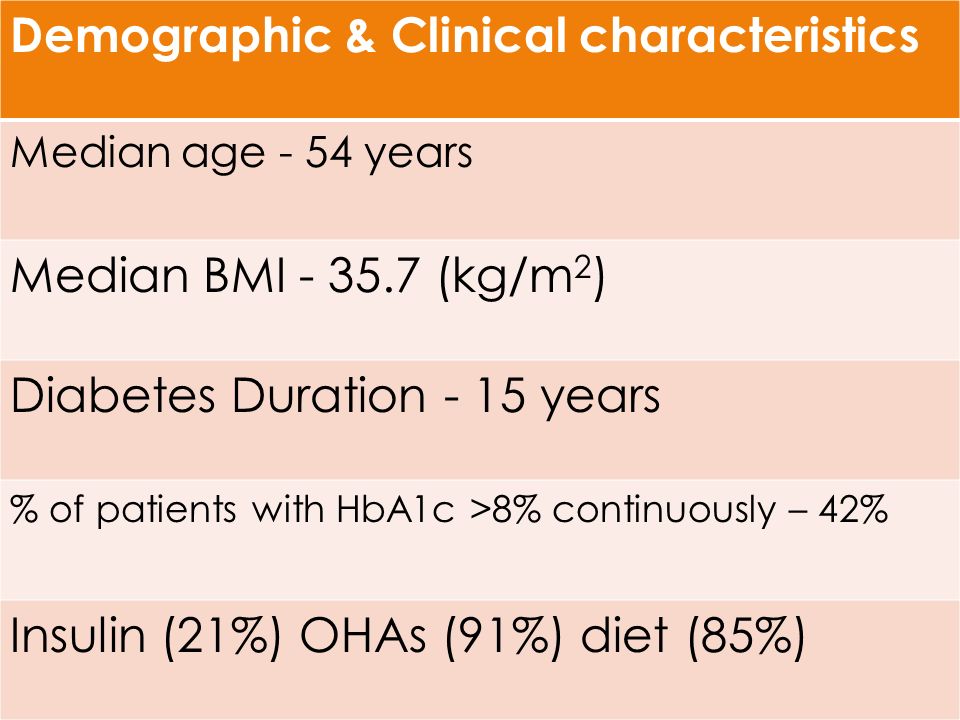 | Demographic & Clinical characteristics |
|---|
| Median age - 54 years |
| Median BMI - 35.7 (kg/m$^2$) |
| Diabetes Duration - 15 years |
| % of patients with HbA1c >8% continuously – 42% |
| Insulin (21%) OHAs (91%) diet (85%) |